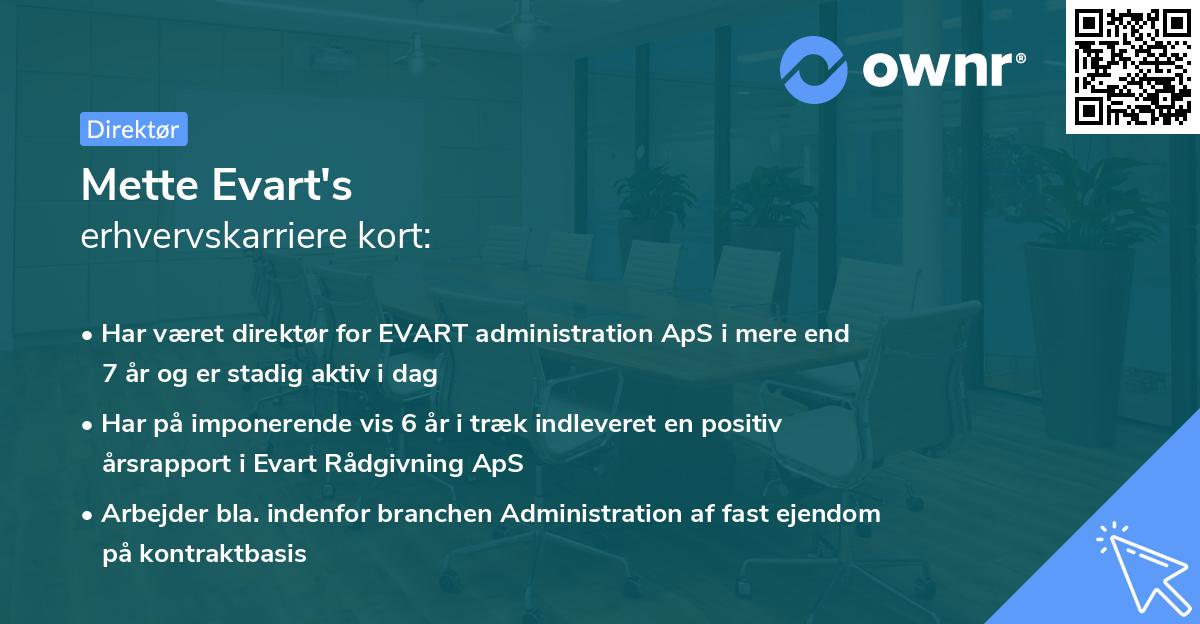 ownr®

Direktør

Mette Evart's
erhvervskarriere kort:

• Har været direktør for EVART administration ApS i mere end 7 år og er stadig aktiv i dag

• Har på imponerende vis 6 år i træk indleveret en positiv årsrapport i Evart Rådgivning ApS

• Arbejder bla. indenfor branchen Administration af fast ejendom på kontraktbasis